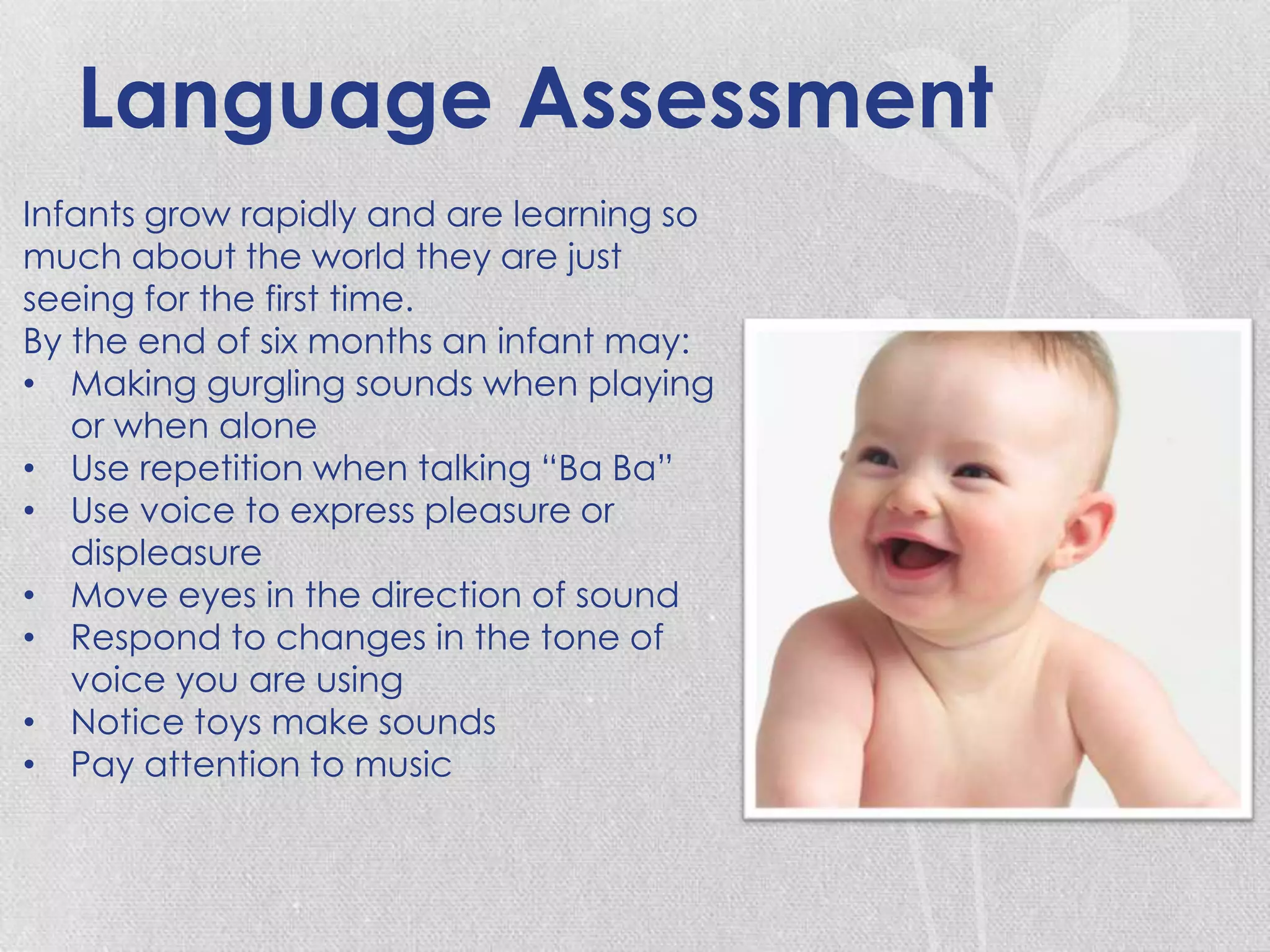 Language Assessment

Infants grow rapidly and are learning so much about the world they are just seeing for the first time.
By the end of six months an infant may:
• Making gurgling sounds when playing or when alone
• Use repetition when talking “Ba Ba”
• Use voice to express pleasure or displeasure
• Move eyes in the direction of sound
• Respond to changes in the tone of voice you are using
• Notice toys make sounds
• Pay attention to music